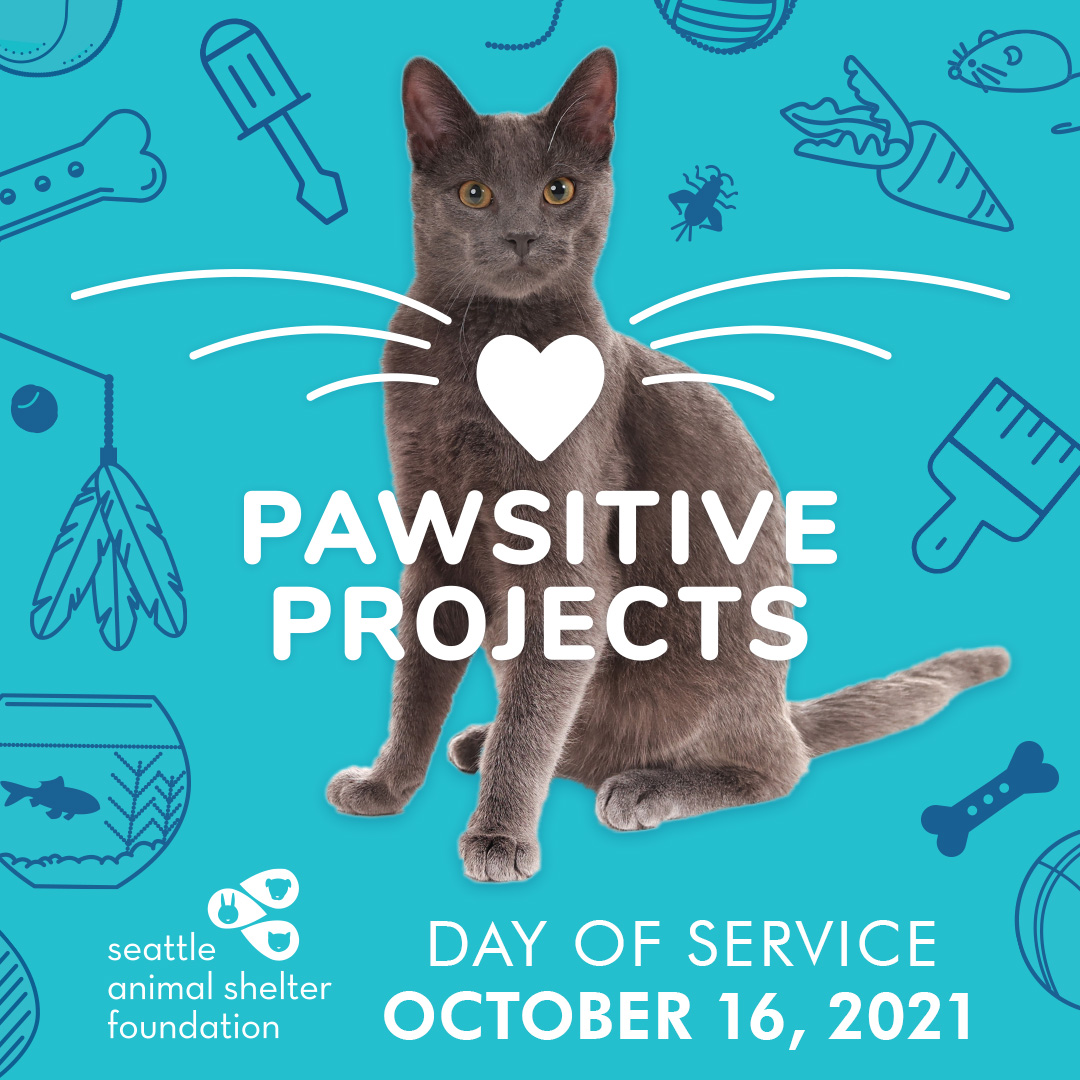 PAWSITIVE PROJECTS

seattle animal shelter foundation

DAY OF SERVICE
OCTOBER 16, 2021